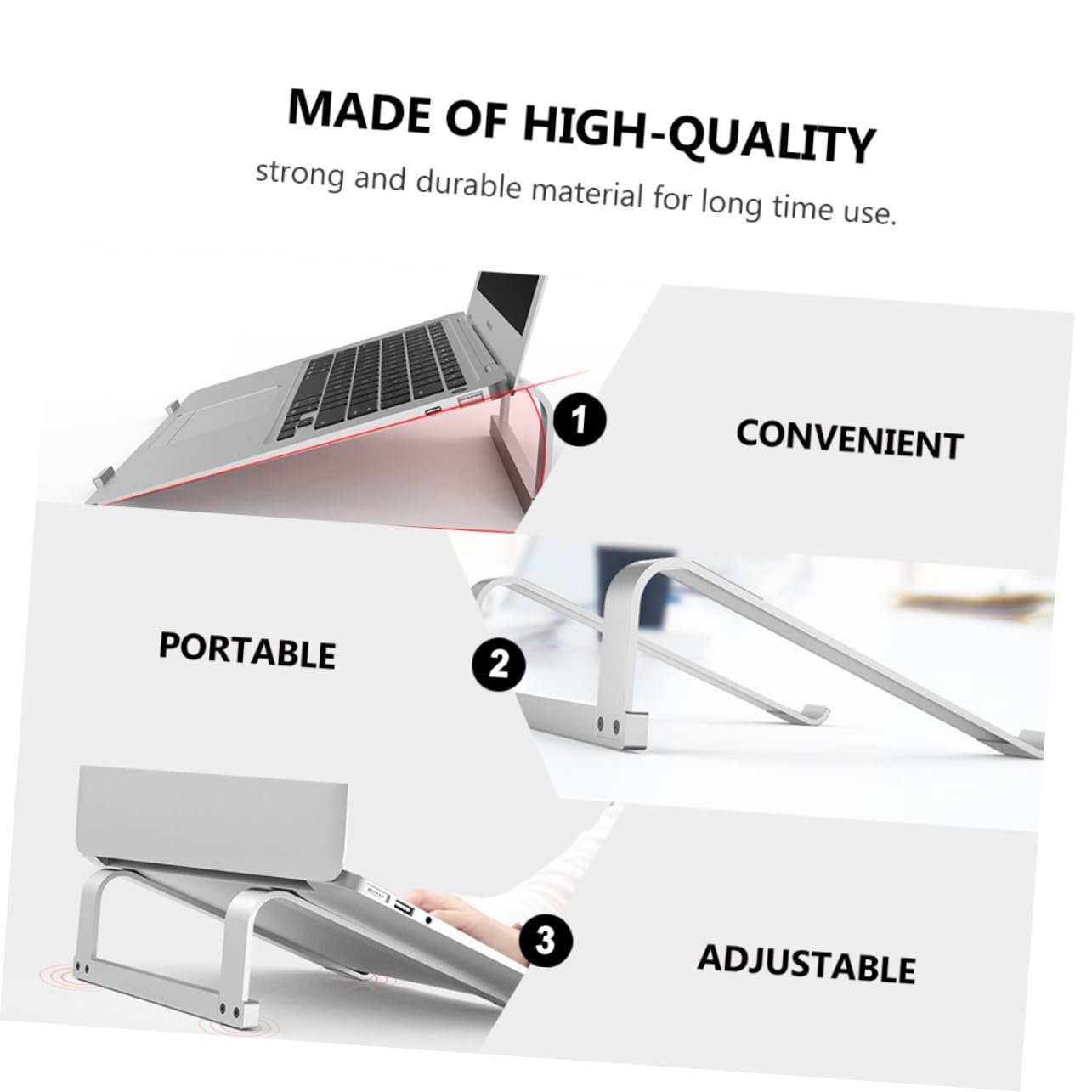 MADE OF HIGH-QUALITY

strong and durable material for long time use.

1

CONVENIENT

PORTABLE

2

3

ADJUSTABLE